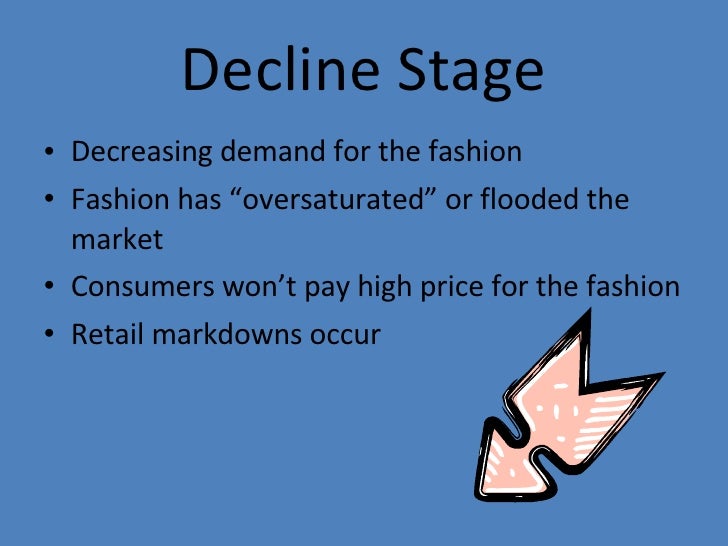 Decline Stage

• Decreasing demand for the fashion
• Fashion has “oversaturated” or flooded the market
• Consumers won’t pay high price for the fashion
• Retail markdowns occur